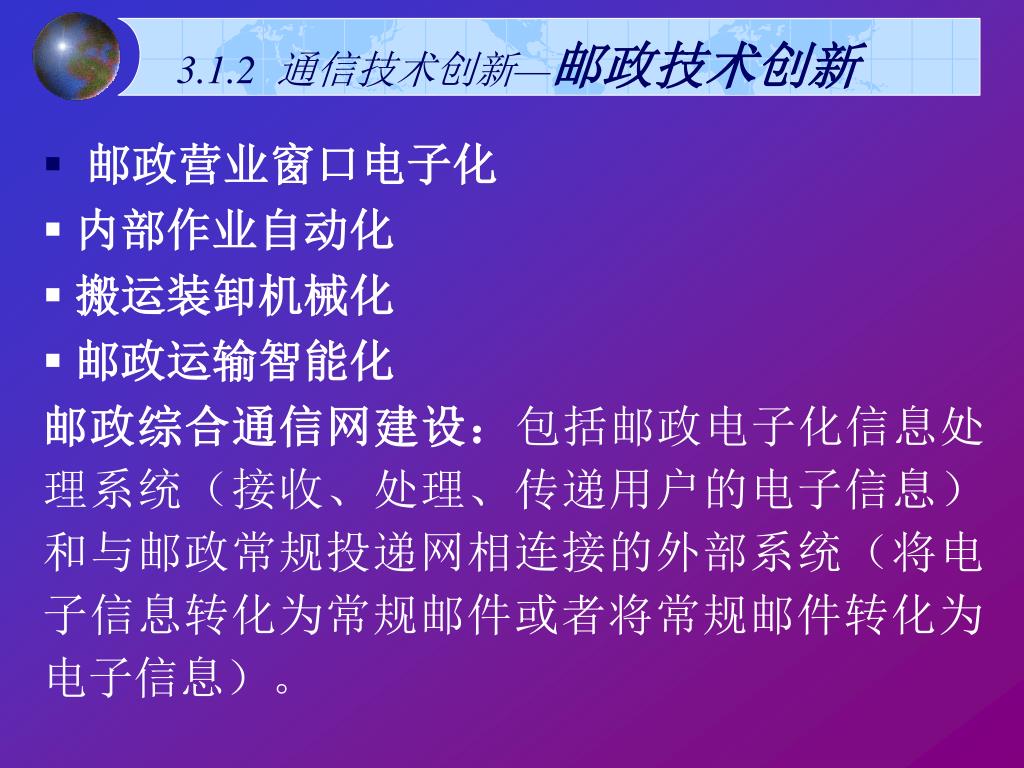 3.1.2 通信技术创新—邮政技术创新

▪ 邮政营业窗口电子化
▪ 内部作业自动化
▪ 搬运装卸机械化
▪ 邮政运输智能化

邮政综合通信网建设：包括邮政电子化信息处理系统（接收、处理、传递用户的电子信息）和与邮政常规投递网相连接的外部系统（将电子信息转化为常规邮件或者将常规邮件转化为电子信息）。